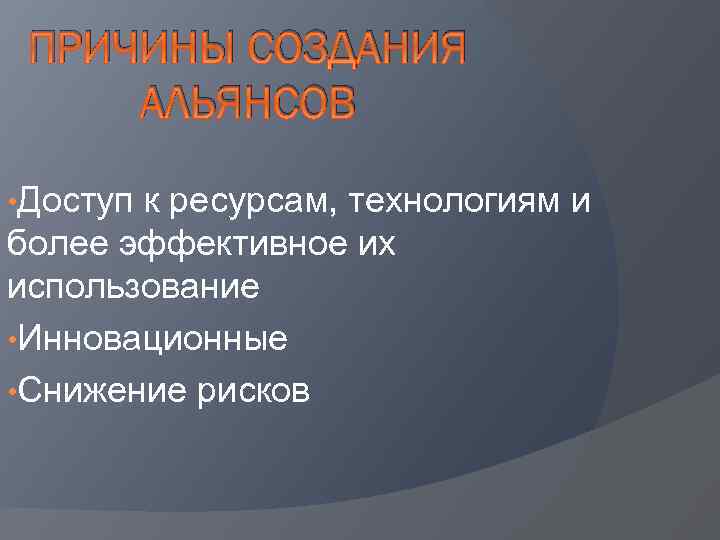 ПРИЧИНЫ СОЗДАНИЯ АЛЬЯНСОВ

•Доступ к ресурсам, технологиям и более эффективное их использование

•Инновационные

•Снижение рисков